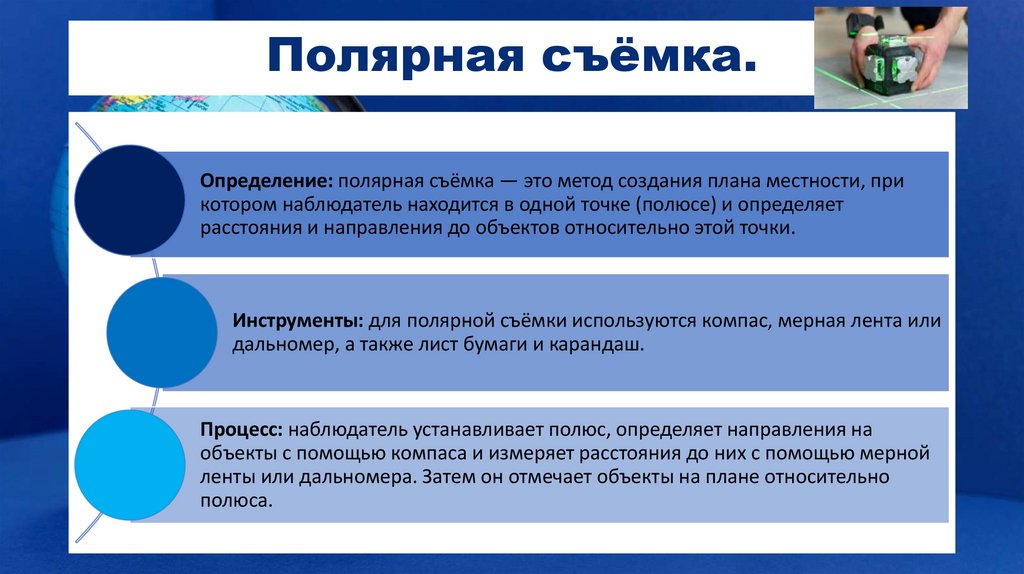 Полярная съёмка.

Определение: полярная съёмка — это метод создания плана местности, при котором наблюдатель находится в одной точке (полюсе) и определяет расстояния и направления до объектов относительно этой точки.

Инструменты: для полярной съёмки используются компас, мерная лента или дальномер, а также лист бумаги и карандаш.

Процесс: наблюдатель устанавливает полюс, определяет направления на объекты с помощью компаса и измеряет расстояния до них с помощью мерной ленты или дальномера. Затем он отмечает объекты на плане относительно полюса.